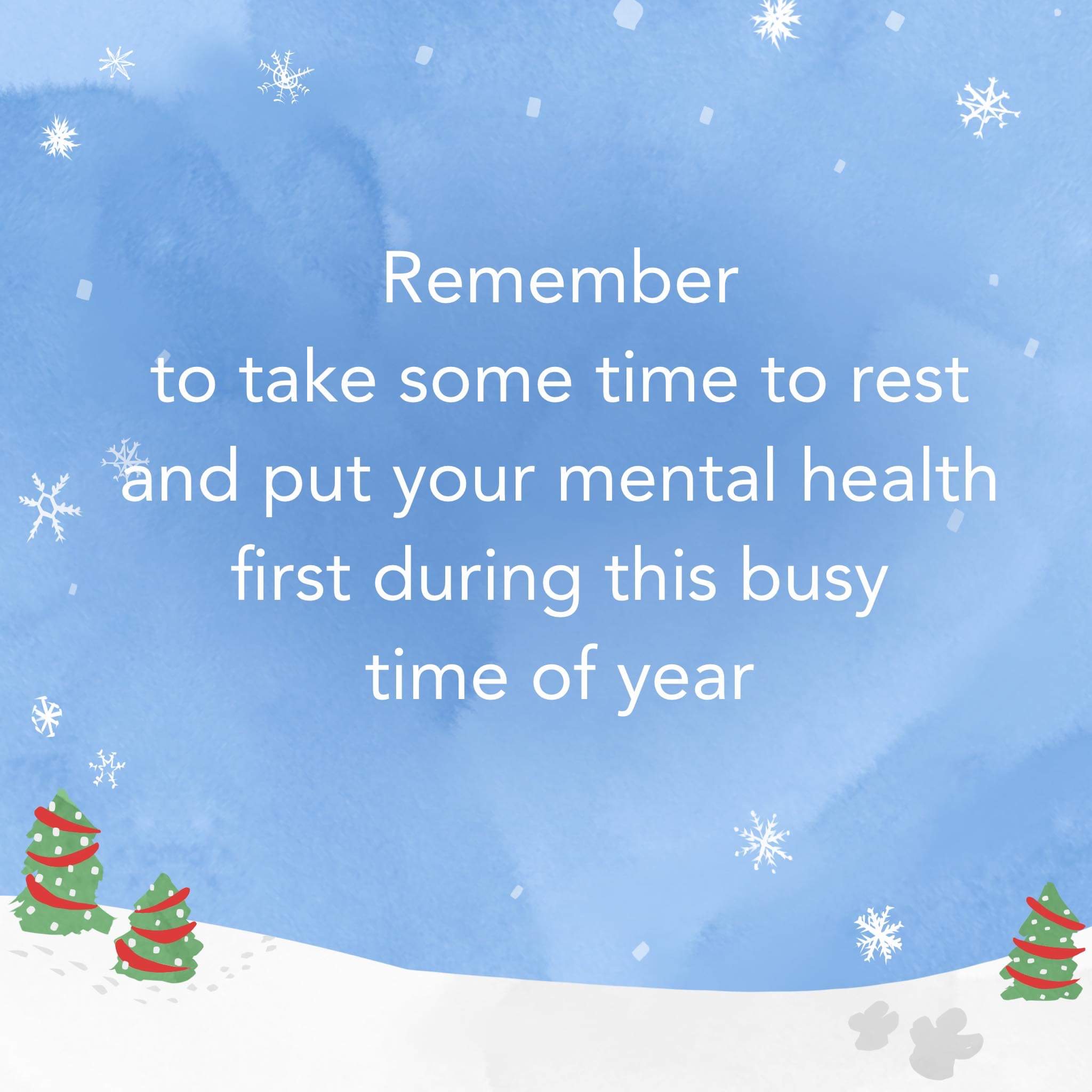 Remember
to take some time to rest
and put your mental health
first during this busy
time of year